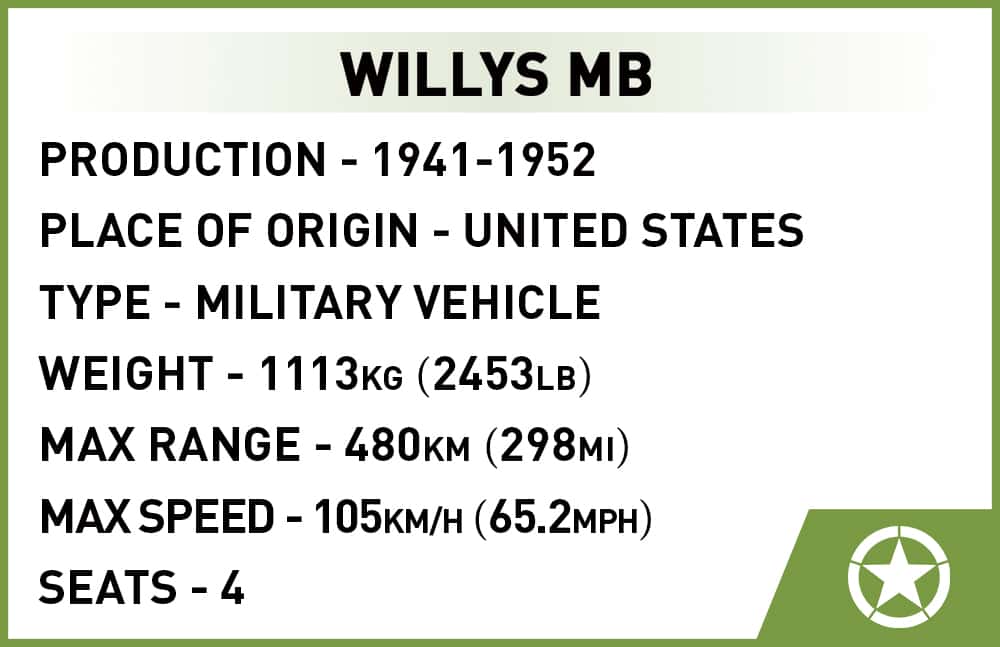 WILLYS MB

PRODUCTION - 1941-1952

PLACE OF ORIGIN - UNITED STATES

TYPE - MILITARY VEHICLE

WEIGHT - 1113KG (2453LB)

MAX RANGE - 480KM (298MI)

MAX SPEED - 105KM/H (65.2MPH)

SEATS - 4